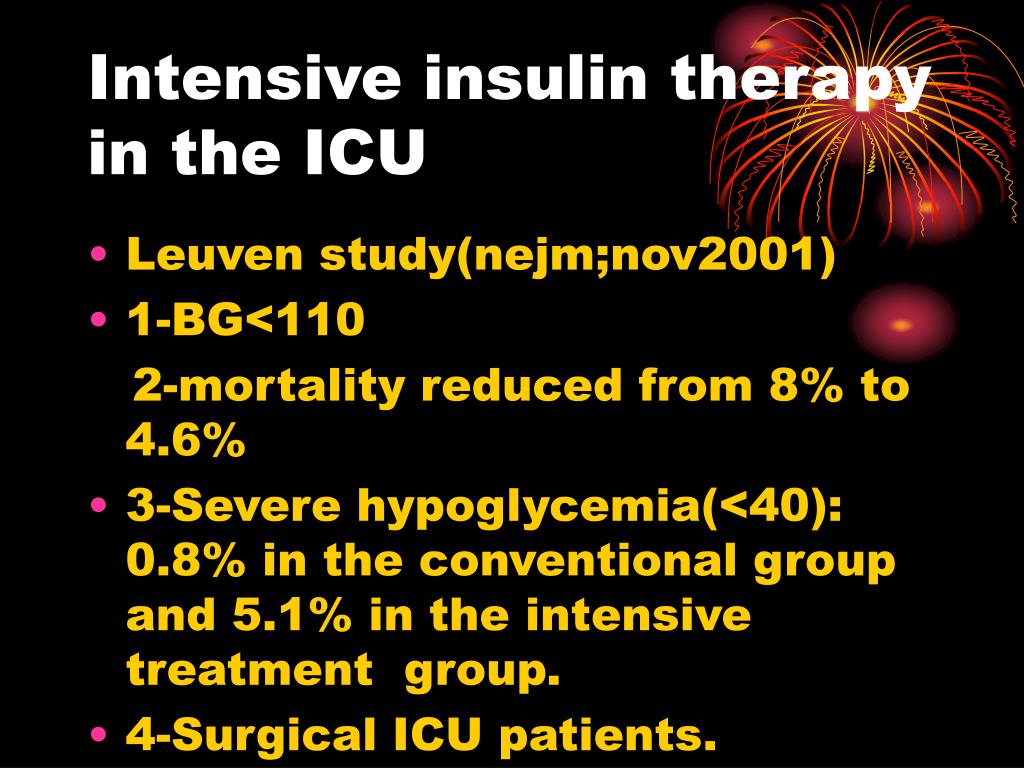 Intensive insulin therapy in the ICU

• Leuven study(nejm;nov2001)
• 1-BG<110
2-mortality reduced from 8% to 4.6%
• 3-Severe hypoglycemia(<40): 0.8% in the conventional group and 5.1% in the intensive treatment group.
• 4-Surgical ICU patients.